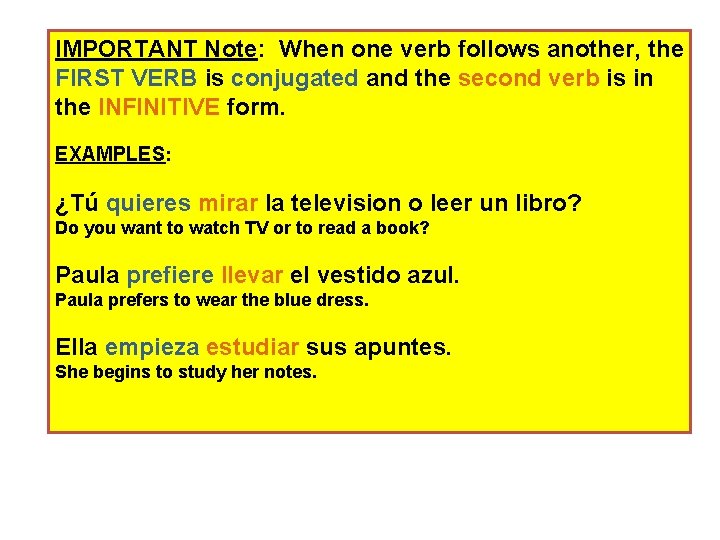 IMPORTANT Note: When one verb follows another, the FIRST VERB is conjugated and the second verb is in the INFINITIVE form.

EXAMPLES:

¿Tú quieres mirar la television o leer un libro?
Do you want to watch TV or to read a book?

Paula prefiere llevar el vestido azul.
Paula prefers to wear the blue dress.

Ella empieza estudiar sus apuntes.
She begins to study her notes.